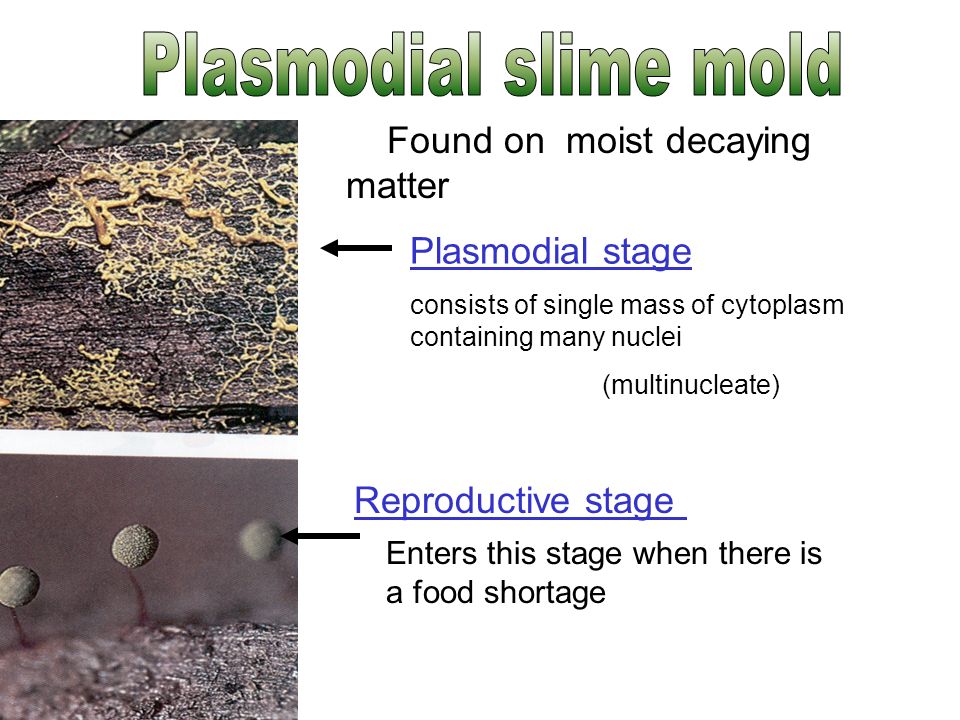 Plasmodial slime mold

Found on moist decaying matter

Plasmodial stage

consists of single mass of cytoplasm containing many nuclei

(multinucleate)

Reproductive stage

Enters this stage when there is a food shortage